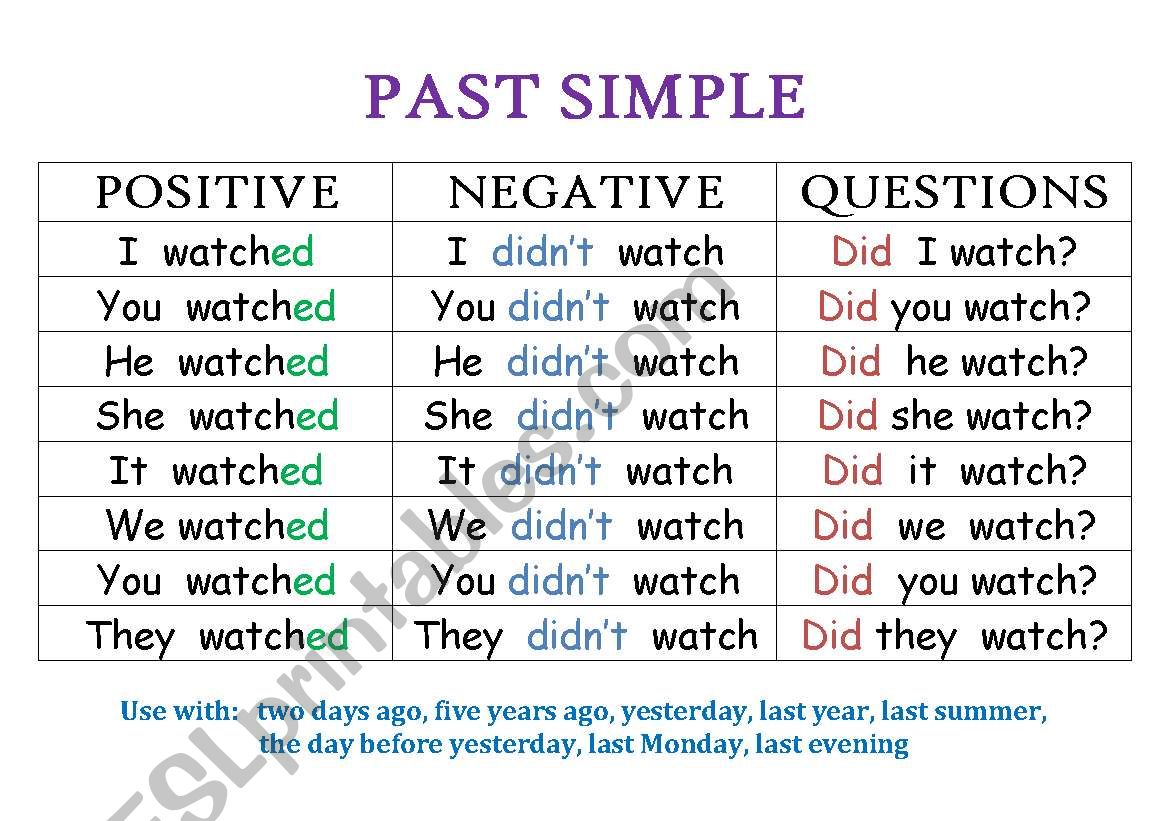 PAST SIMPLE

| POSITIVE | NEGATIVE | QUESTIONS |
|---|---|---|
| I watched | I didn't watch | Did I watch? |
| You watched | You didn't watch | Did you watch? |
| He watched | He didn't watch | Did he watch? |
| She watched | She didn't watch | Did she watch? |
| It watched | It didn't watch | Did it watch? |
| We watched | We didn't watch | Did we watch? |
| You watched | You didn't watch | Did you watch? |
| They watched | They didn't watch | Did they watch? |

Use with: two days ago, five years ago, yesterday, last year, last summer, the day before yesterday, last Monday, last evening

ESLprintables.com